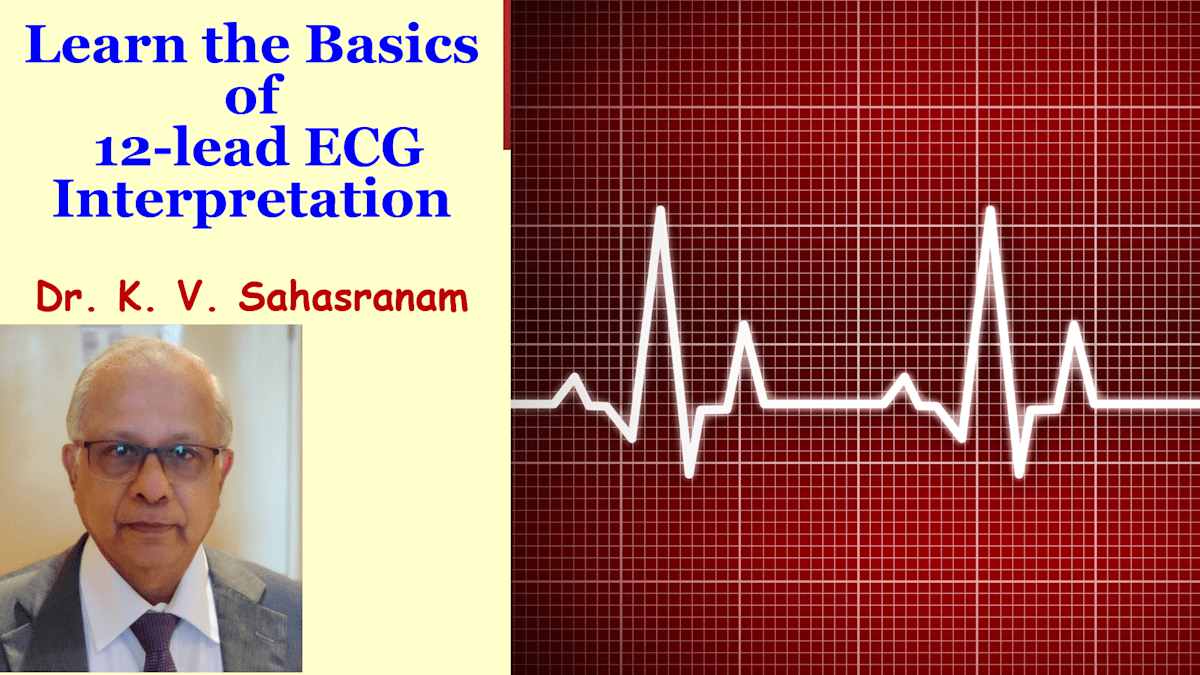 Learn the Basics of 12-lead ECG Interpretation

Dr. K. V. Sahasranam